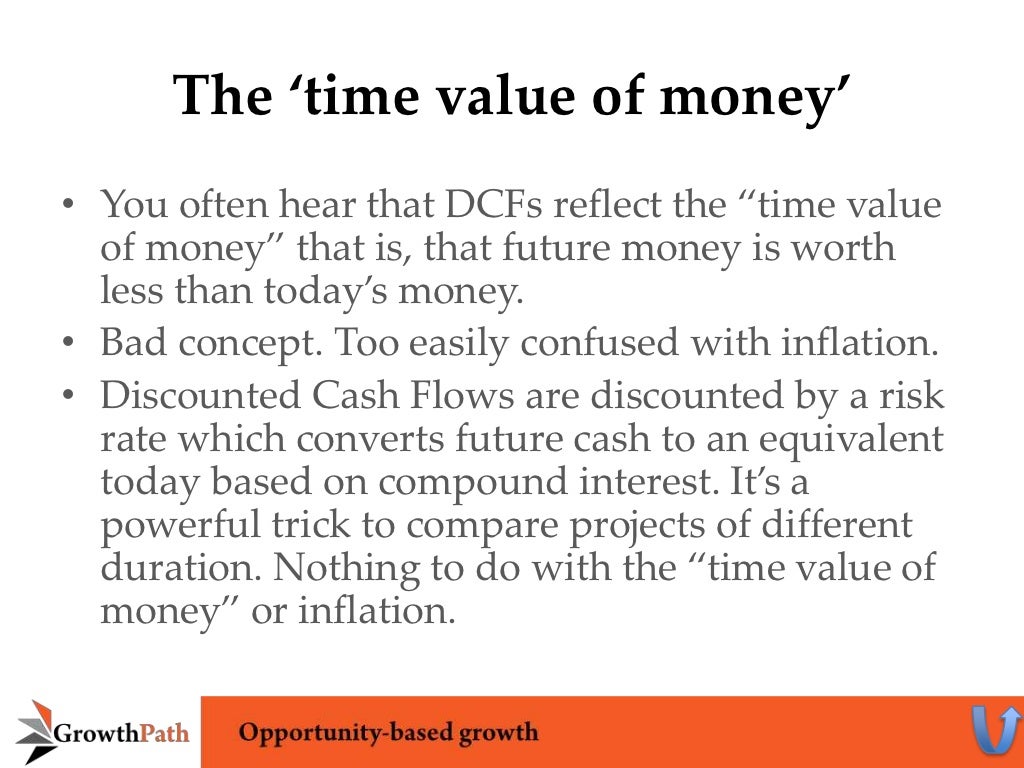 The 'time value of money'

• You often hear that DCFs reflect the "time value of money" that is, that future money is worth less than today's money.
• Bad concept. Too easily confused with inflation.
• Discounted Cash Flows are discounted by a risk rate which converts future cash to an equivalent today based on compound interest. It's a powerful trick to compare projects of different duration. Nothing to do with the "time value of money" or inflation.

GrowthPath

Opportunity-based growth